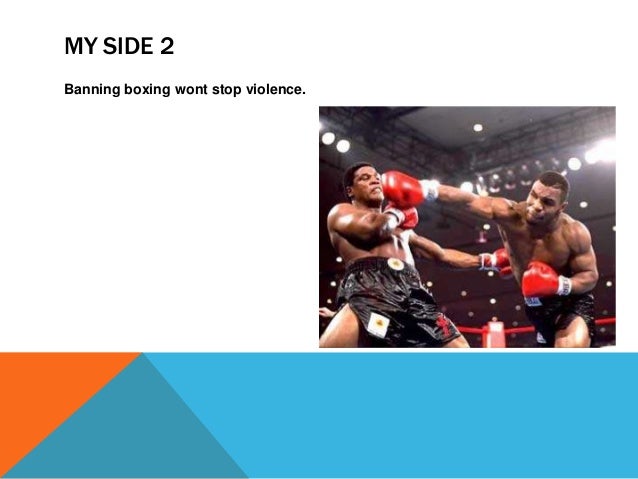 MY SIDE 2

Banning boxing wont stop violence.